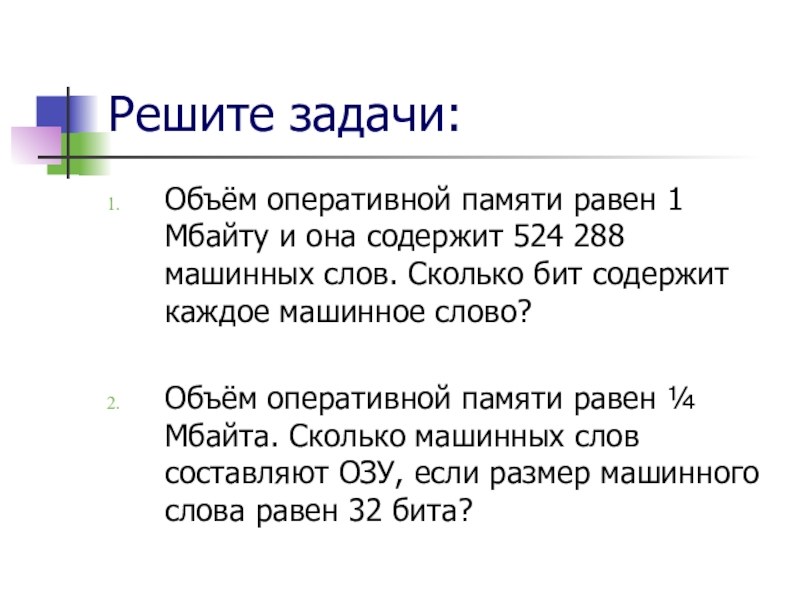 Решите задачи:

1. Объём оперативной памяти равен 1 Мбайту и она содержит 524 288 машинных слов. Сколько бит содержит каждое машинное слово?

2. Объём оперативной памяти равен ¼ Мбайта. Сколько машинных слов составляют ОЗУ, если размер машинного слова равен 32 бита?